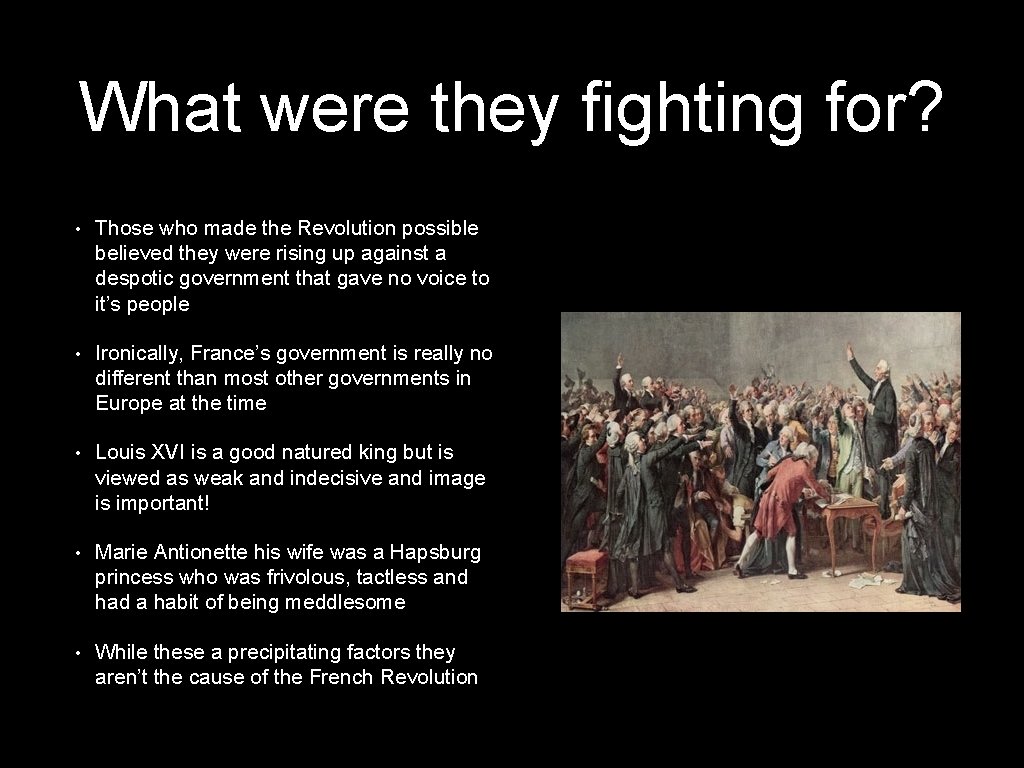 What were they fighting for?

• Those who made the Revolution possible believed they were rising up against a despotic government that gave no voice to it's people

• Ironically, France's government is really no different than most other governments in Europe at the time

• Louis XVI is a good natured king but is viewed as weak and indecisive and image is important!

• Marie Antionette his wife was a Hapsburg princess who was frivolous, tactless and had a habit of being meddlesome

• While these a precipitating factors they aren't the cause of the French Revolution